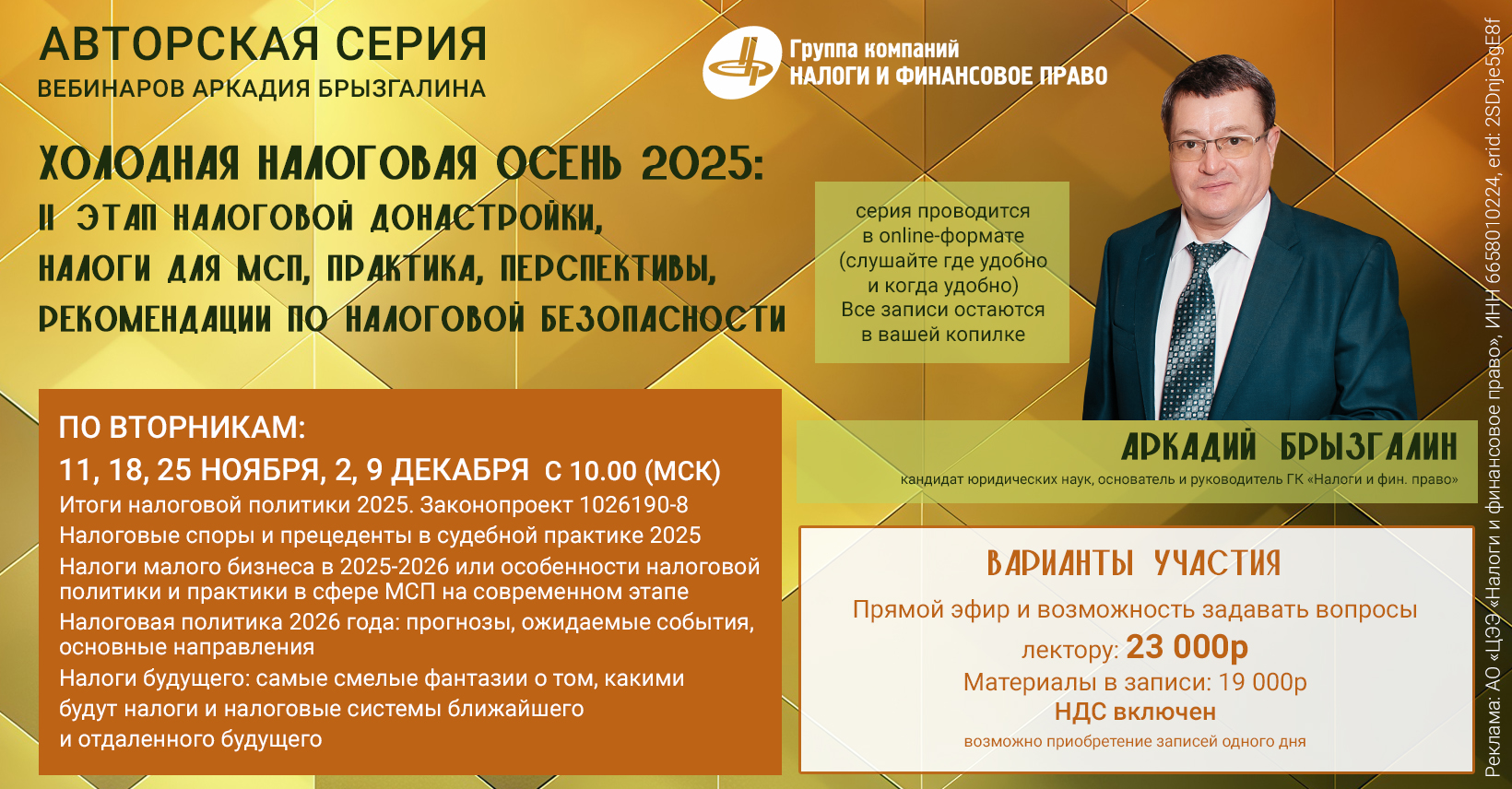 АВТОРСКАЯ СЕРИЯ
ВЕБИНАРОВ АРКАДИЯ БРЫЗГАЛИНА

Группа компаний
НАЛОГИ И ФИНАНСОВОЕ ПРАВО

ХОЛОДНАЯ НАЛОГОВАЯ ОСЕНЬ 2025:
II ЭТАП НАЛОГОВОЙ ДОНАСТРОЙКИ,
НАЛОГИ ДЛЯ МСП, ПРАКТИКА, ПЕРСПЕКТИВЫ,
РЕКОМЕНДАЦИИ ПО НАЛОГОВОЙ БЕЗОПАСНОСТИ

серия проводится в online-формате (слушайте где удобно и когда удобно) Все записи остаются в вашей копилке

ПО ВТОРНИКАМ:
11, 18, 25 НОЯБРЯ, 2, 9 ДЕКАБРЯ С 10.00 (МСК)
Итоги налоговой политики 2025. Законопроект 1026190-8
Налоговые споры и прецеденты в судебной практике 2025
Налоги малого бизнеса в 2025-2026 или особенности налоговой политики и практики в сфере МСП на современном этапе
Налоговая политика 2026 года: прогнозы, ожидаемые события, основные направления
Налоги будущего: самые смелые фантазии о том, какими будут налоги и налоговые системы ближайшего и отдаленного будущего

АРКАДИЙ БРЫЗГАЛИН
кандидат юридических наук, основатель и руководитель ГК «Налоги и фин. право»

ВАРИАНТЫ УЧАСТИЯ
Прямой эфир и возможность задавать вопросы лектору: 23 000р
Материалы в записи: 19 000р
НДС включен
возможно приобретение записей одного дня

Реклама: АО «ЦЭЭ «Налоги и финансовое право», ИНН 6658010224, erid: 2SDnje5gE8f